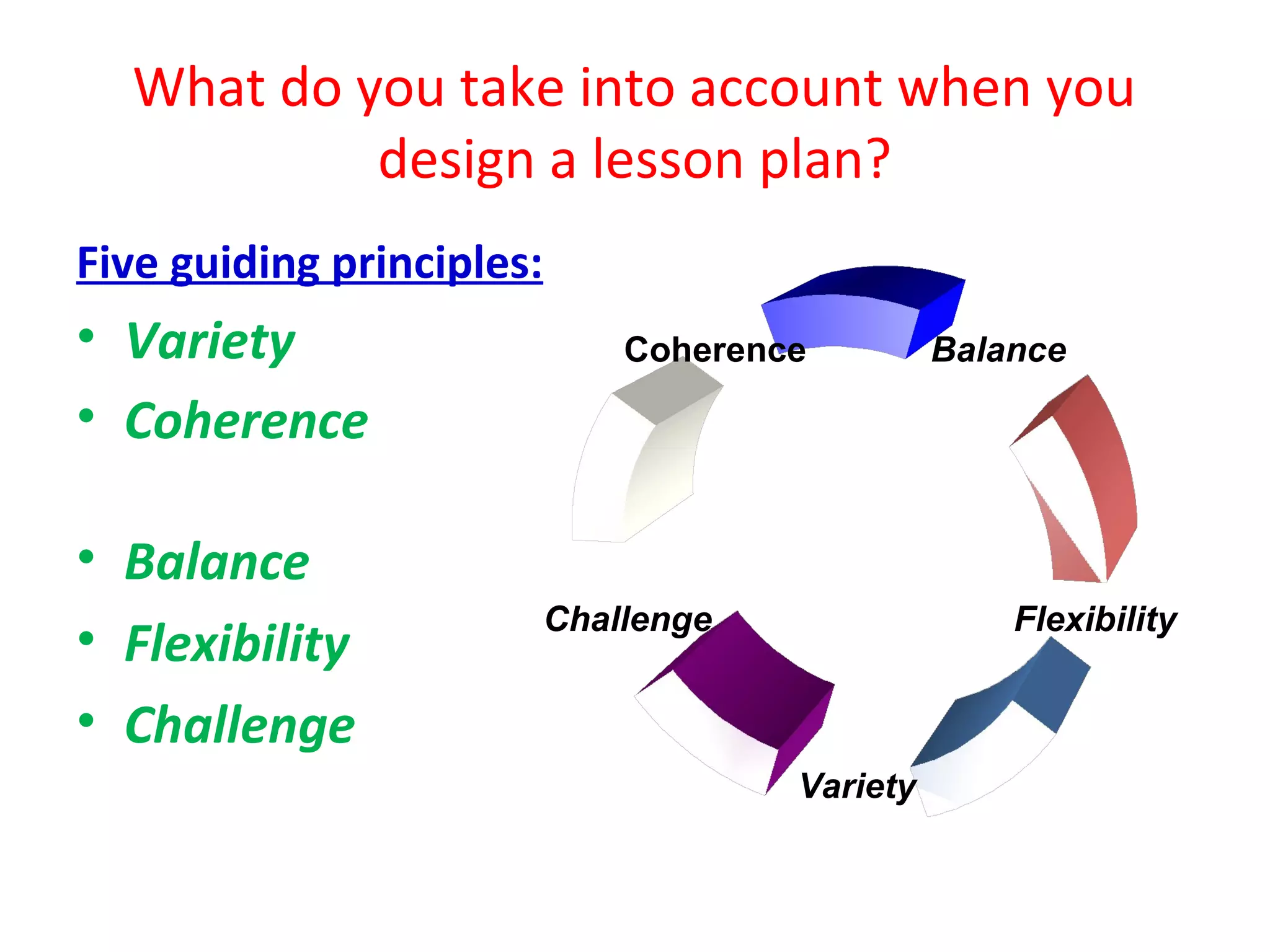 What do you take into account when you design a lesson plan?

Five guiding principles:

• Variety
• Coherence

• Balance
• Flexibility
• Challenge

Coherence
Balance
Flexibility
Variety
Challenge